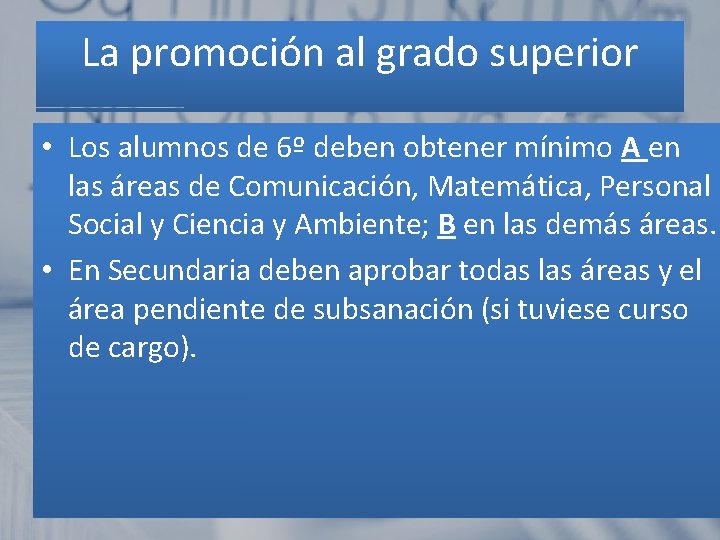 La promoción al grado superior

• Los alumnos de 6º deben obtener mínimo A en las áreas de Comunicación, Matemática, Personal Social y Ciencia y Ambiente; B en las demás áreas.

• En Secundaria deben aprobar todas las áreas y el área pendiente de subsanación (si tuviese curso de cargo).